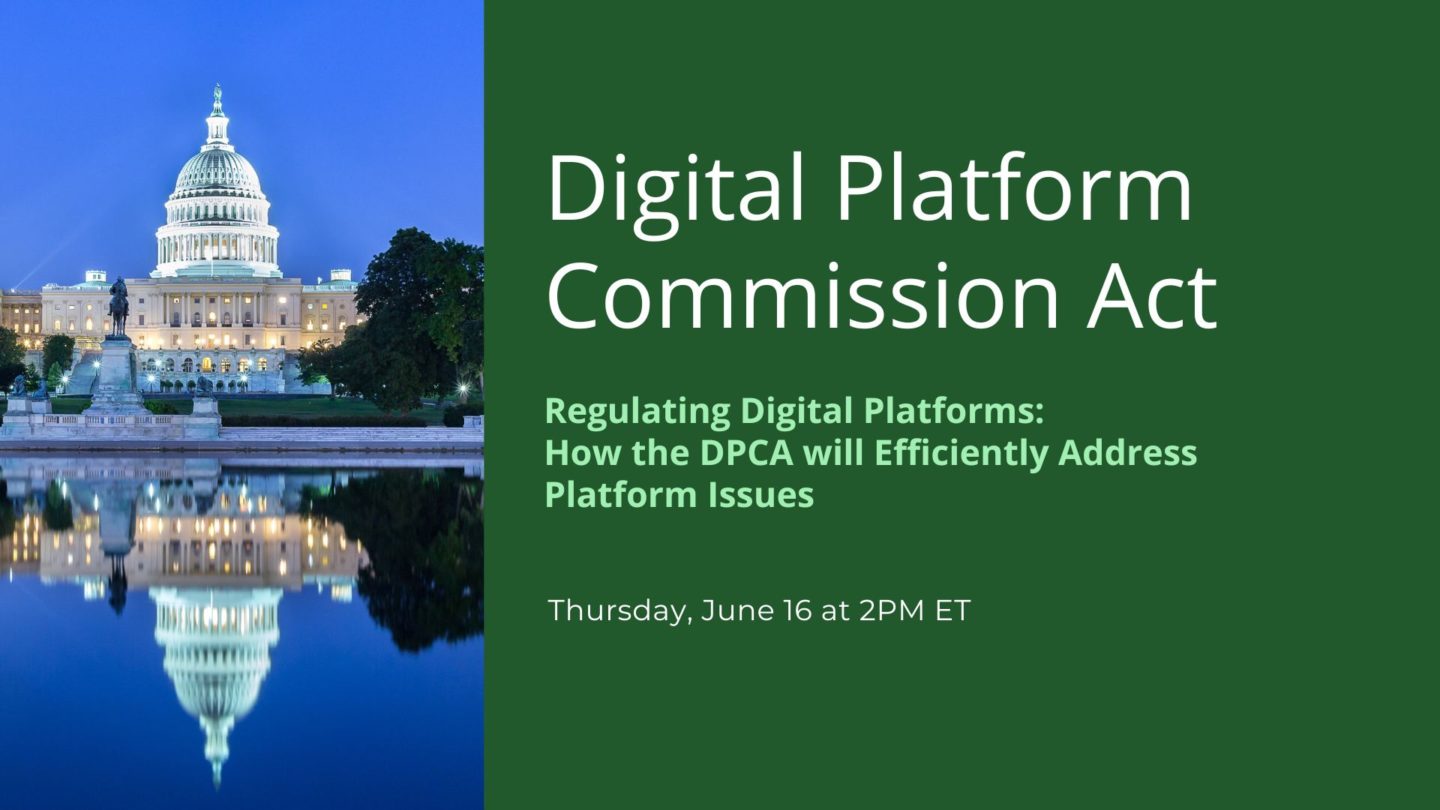 Digital Platform Commission Act

Regulating Digital Platforms: How the DPCA will Efficiently Address Platform Issues

Thursday, June 16 at 2PM ET